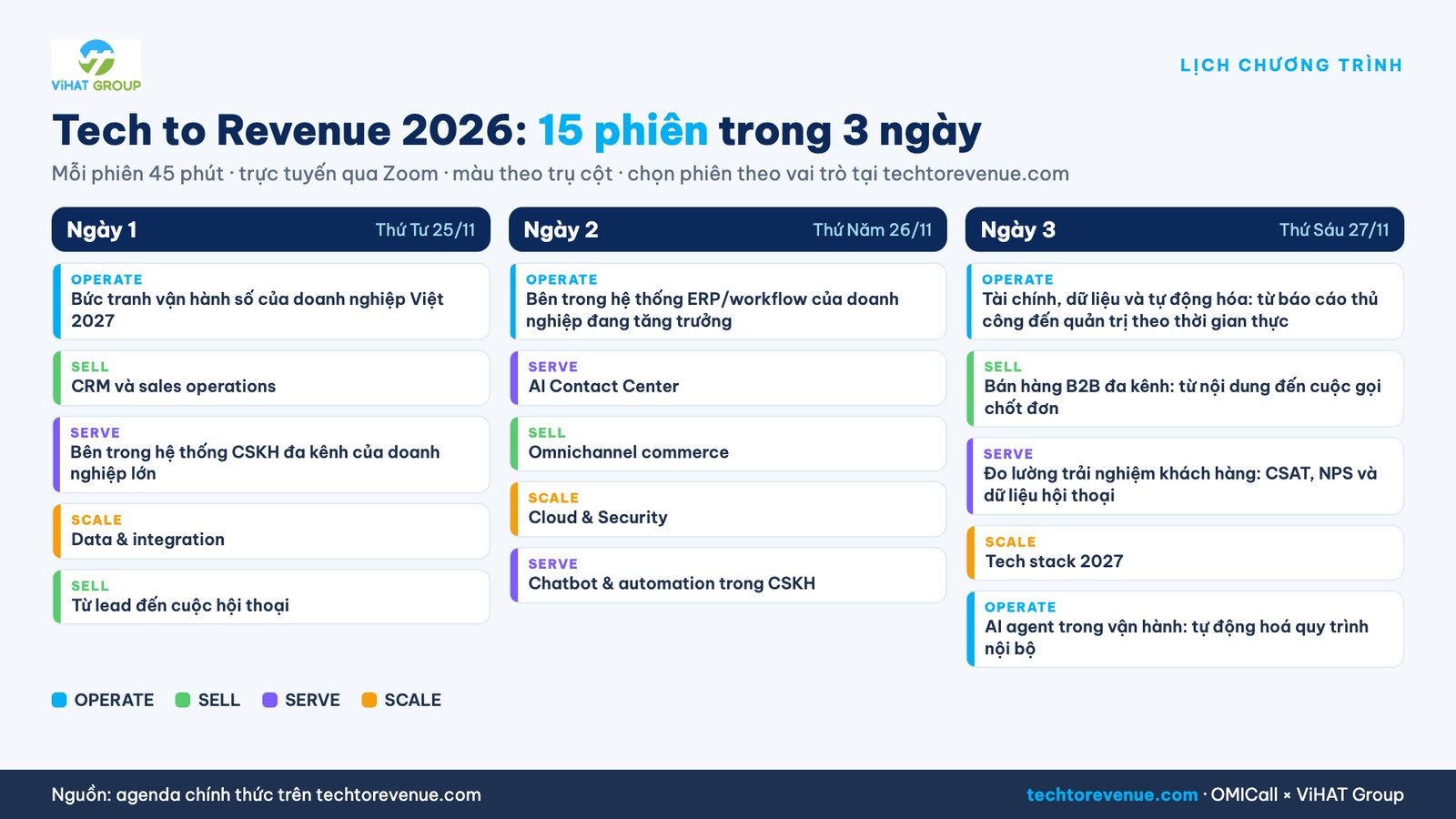 ViHAT GROUP

LỊCH CHƯƠNG TRÌNH

Tech to Revenue 2026: 15 phiên trong 3 ngày

Mỗi phiên 45 phút · trực tuyến qua Zoom · màu theo trụ cột · chọn phiên theo vai trò tại techtorevenue.com

Ngày 1 Thứ Tư 25/11

OPERATE
Bức tranh vận hành số của doanh nghiệp Việt 2027

SELL
CRM và sales operations

SERVE
Bên trong hệ thống CSKH đa kênh của doanh nghiệp lớn

SCALE
Data & integration

SELL
Từ lead đến cuộc hội thoại

Ngày 2 Thứ Năm 26/11

OPERATE
Bên trong hệ thống ERP/workflow của doanh nghiệp đang tăng trưởng

SERVE
AI Contact Center

SELL
Omnichannel commerce

SCALE
Cloud & Security

SERVE
Chatbot & automation trong CSKH

Ngày 3 Thứ Sáu 27/11

OPERATE
Tài chính, dữ liệu và tự động hóa: từ báo cáo thủ công đến quản trị theo thời gian thực

SELL
Bán hàng B2B đa kênh: từ nội dung đến cuộc gọi chốt đơn

SERVE
Đo lường trải nghiệm khách hàng: CSAT, NPS và dữ liệu hội thoại

SCALE
Tech stack 2027

OPERATE
AI agent trong vận hành: tự động hoá quy trình nội bộ

OPERATE SELL SERVE SCALE

Nguồn: agenda chính thức trên techtorevenue.com

techtorevenue.com · OMICall × ViHAT Group